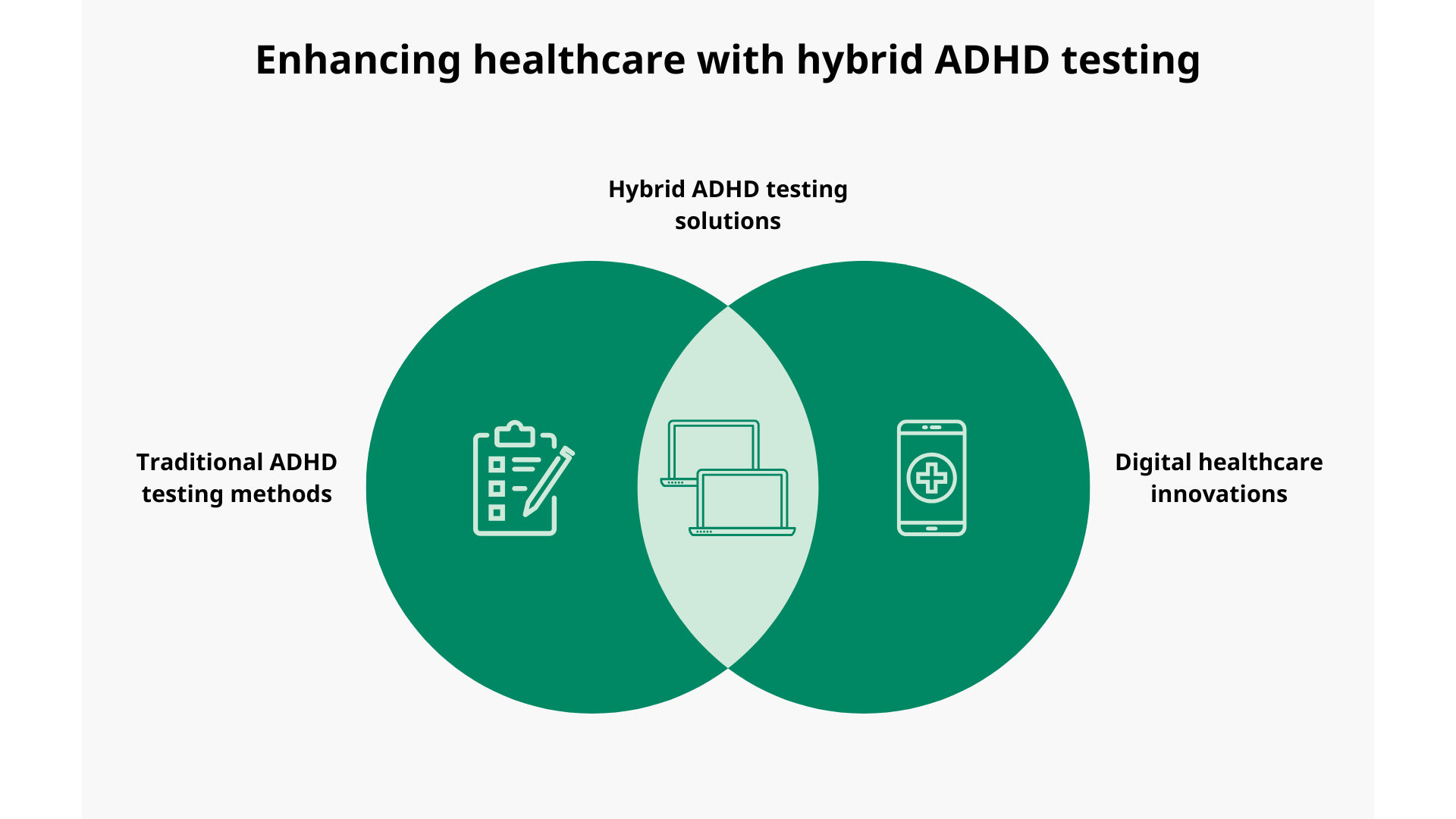 Enhancing healthcare with hybrid ADHD testing

Hybrid ADHD testing solutions

Traditional ADHD testing methods

Digital healthcare innovations